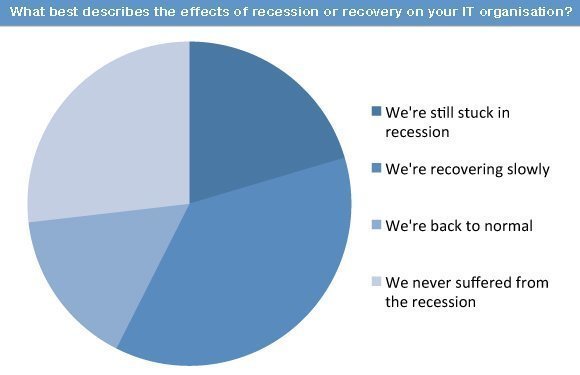 What best describes the effects of recession or recovery on your IT organisation?

We're still stuck in recession

We're recovering slowly

We're back to normal

We never suffered from the recession